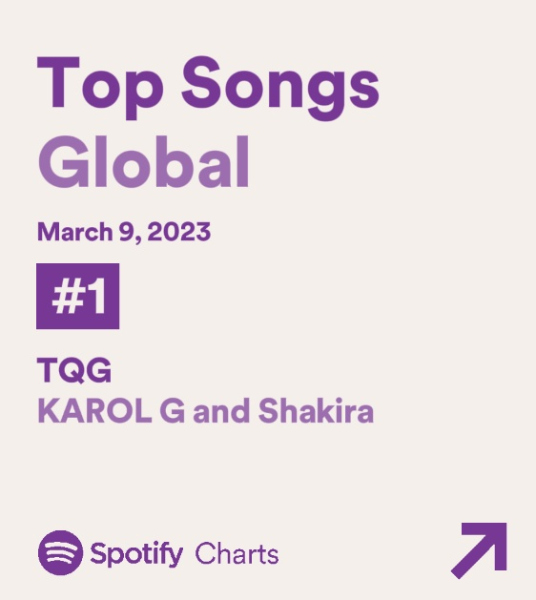 Top Songs
Global

March 9, 2023

#1

TQG
KAROL G and Shakira

Spotify Charts